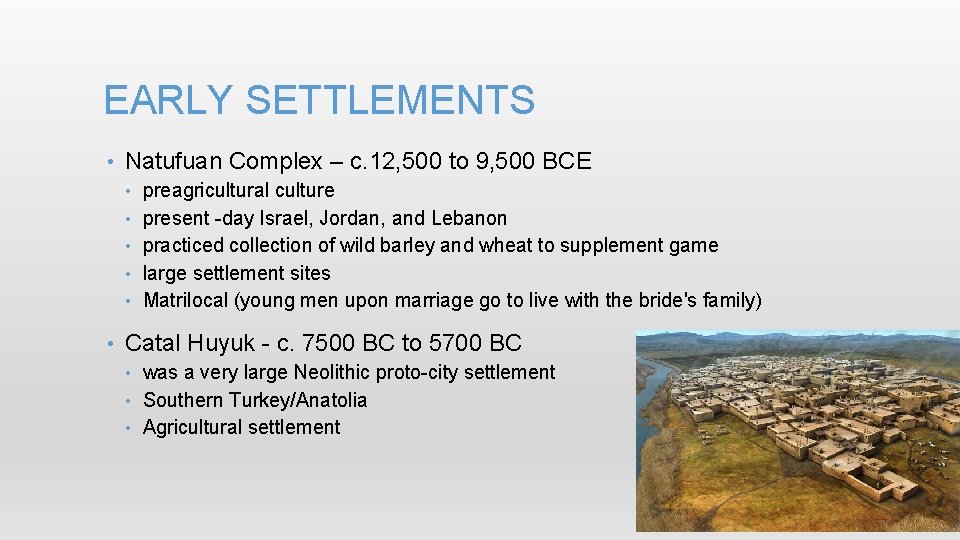 EARLY SETTLEMENTS

• Natufuan Complex – c.12,500 to 9,500 BCE
  • preagricultural culture
  • present -day Israel, Jordan, and Lebanon
  • practiced collection of wild barley and wheat to supplement game
  • large settlement sites
  • Matrilocal (young men upon marriage go to live with the bride's family)

• Catal Huyuk - c. 7500 BC to 5700 BC
  • was a very large Neolithic proto-city settlement
  • Southern Turkey/Anatolia
  • Agricultural settlement